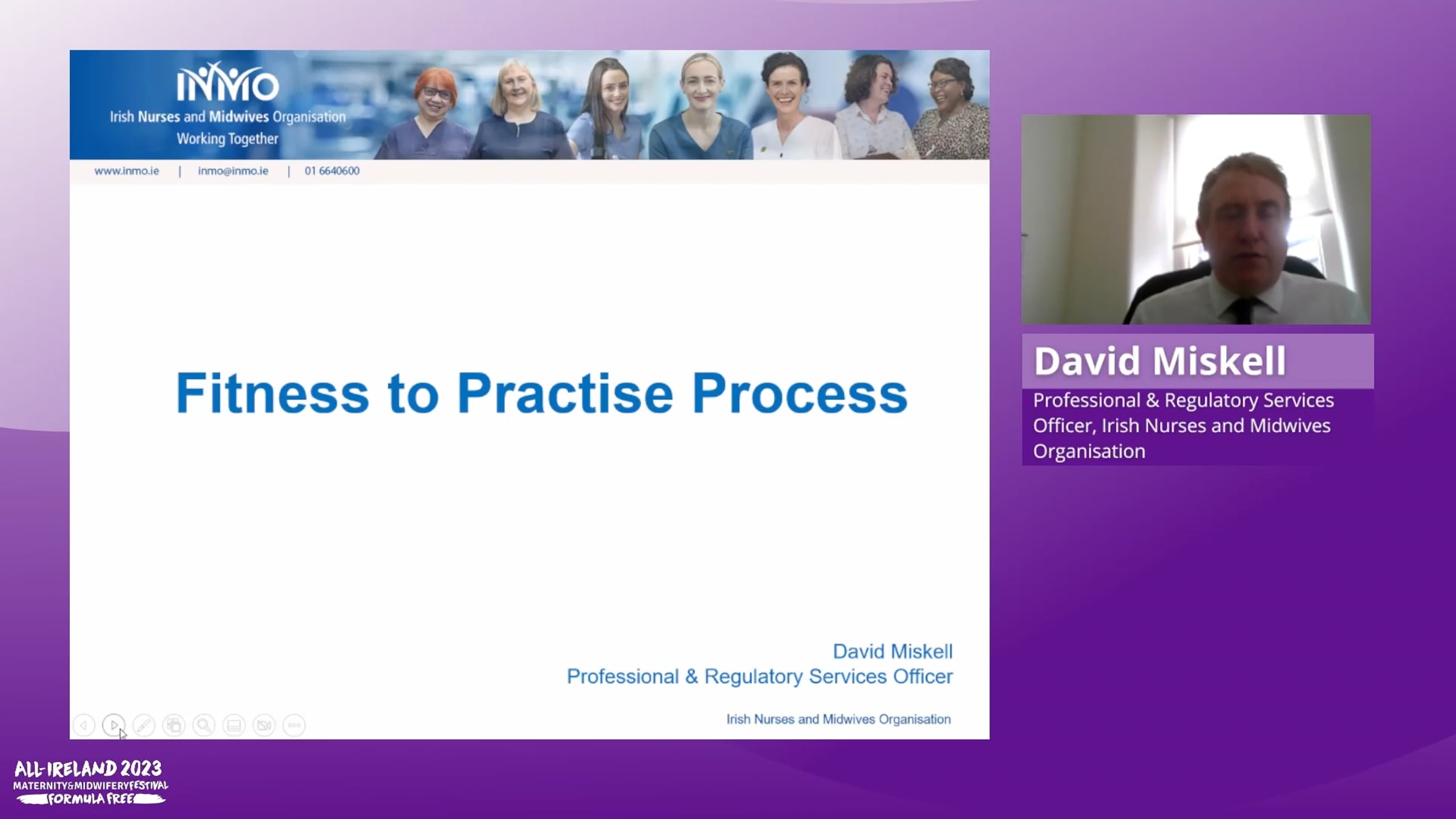 INMO
Irish Nurses and Midwives Organisation
Working Together

www.inmo.ie | inmo@inmo.ie | 01 6640600

Fitness to Practise Process

David Miskell
Professional & Regulatory Services Officer

Irish Nurses and Midwives Organisation

David Miskell
Professional & Regulatory Services Officer, Irish Nurses and Midwives Organisation

ALL-IRELAND 2023
MATERNITY&MIDWIFERYFESTIVAL
FORMULA FREE